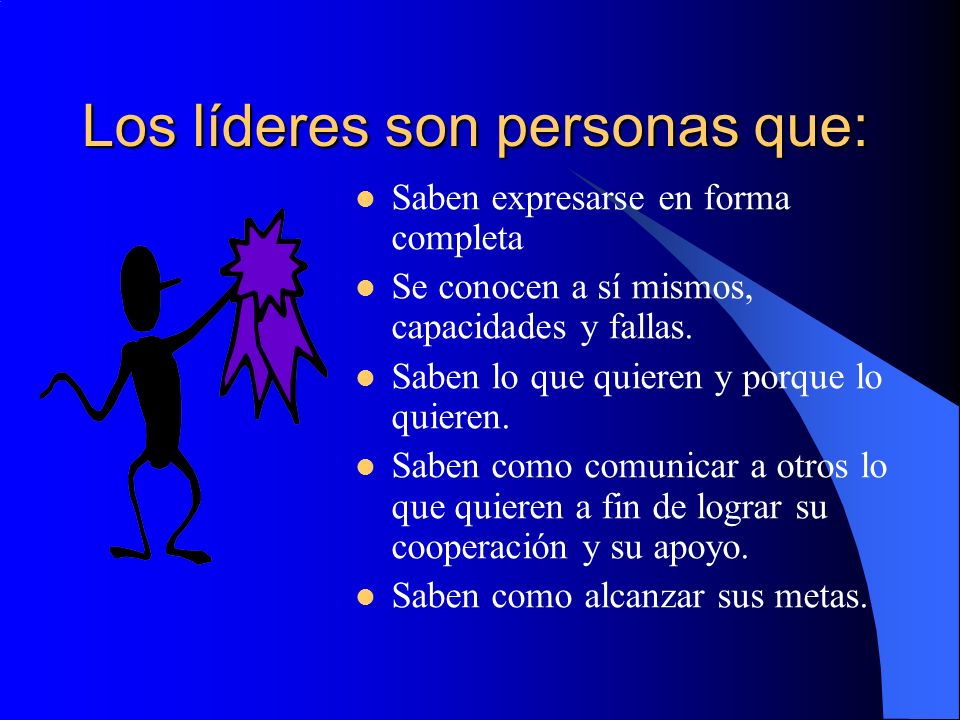 Los líderes son personas que:

- Saben expresarse en forma completa
- Se conocen a sí mismos, capacidades y fallas.
- Saben lo que quieren y porque lo quieren.
- Saben como comunicar a otros lo que quieren a fin de lograr su cooperación y su apoyo.
- Saben como alcanzar sus metas.